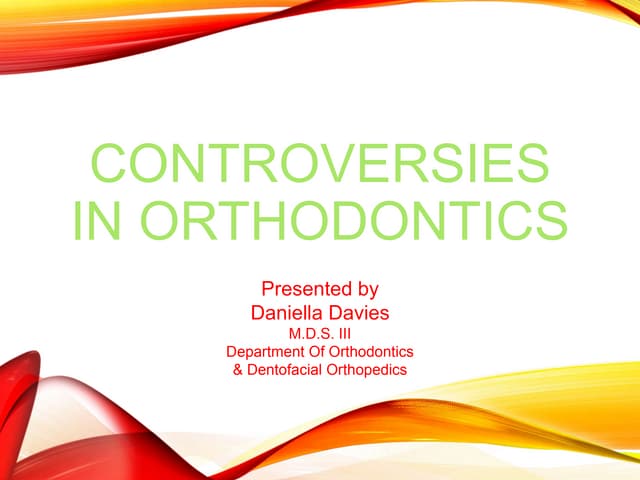 CONTROVERSIES IN ORTHODONTICS

Presented by
Daniella Davies
M.D.S. III
Department Of Orthodontics
& Dentofacial Orthopedics